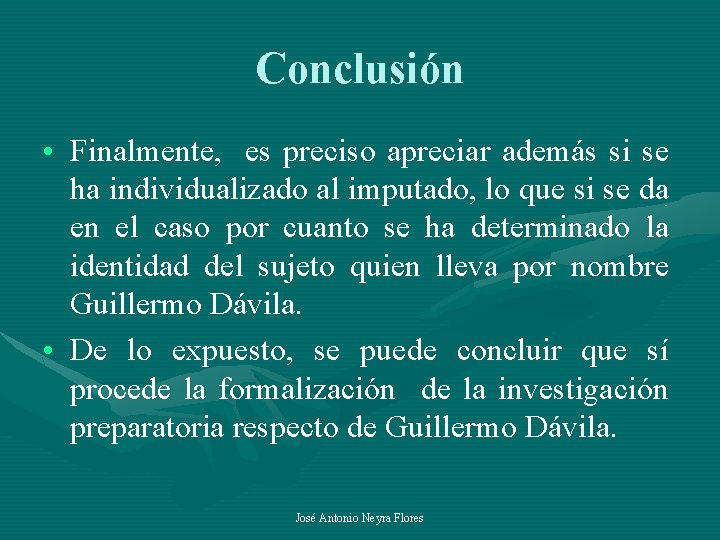 Conclusión

• Finalmente, es preciso apreciar además si se ha individualizado al imputado, lo que si se da en el caso por cuanto se ha determinado la identidad del sujeto quien lleva por nombre Guillermo Dávila.

• De lo expuesto, se puede concluir que sí procede la formalización de la investigación preparatoria respecto de Guillermo Dávila.

José Antonio Neyra Flores